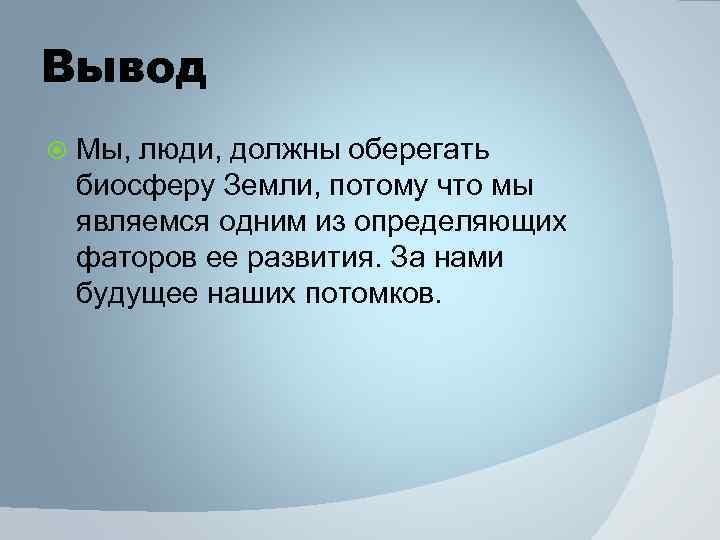 Вывод

Мы, люди, должны оберегать биосферу Земли, потому что мы являемся одним из определяющих фаторов ее развития. За нами будущее наших потомков.